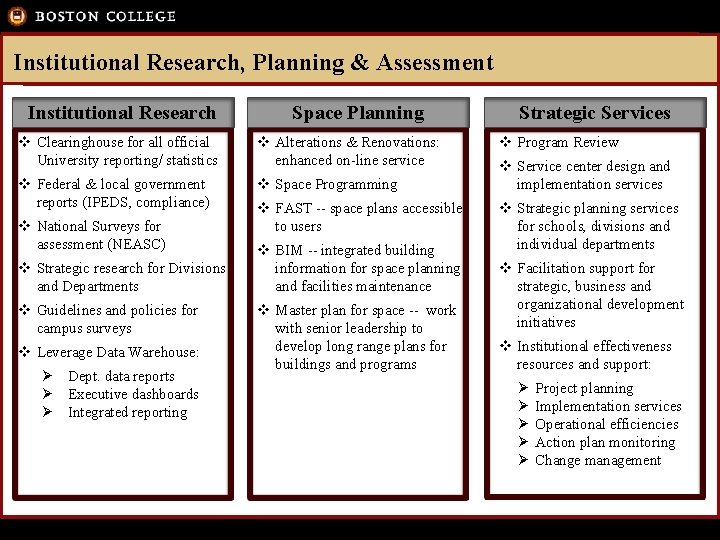 BOSTON COLLEGE

Institutional Research, Planning & Assessment

Institutional Research

❖ Clearinghouse for all official University reporting/ statistics
❖ Federal & local government reports (IPEDS, compliance)
❖ National Surveys for assessment (NEASC)
❖ Strategic research for Divisions and Departments
❖ Guidelines and policies for campus surveys
❖ Leverage Data Warehouse:
➢ Dept. data reports
➢ Executive dashboards
➢ Integrated reporting

Space Planning

❖ Alterations & Renovations: enhanced on-line service
❖ Space Programming
❖ FAST -- space plans accessible to users
❖ BIM -- integrated building information for space planning and facilities maintenance
❖ Master plan for space -- work with senior leadership to develop long range plans for buildings and programs

Strategic Services

❖ Program Review
❖ Service center design and implementation services
❖ Strategic planning services for schools, divisions and individual departments
❖ Facilitation support for strategic, business and organizational development initiatives
❖ Institutional effectiveness resources and support:
➢ Project planning
➢ Implementation services
➢ Operational efficiencies
➢ Action plan monitoring
➢ Change management